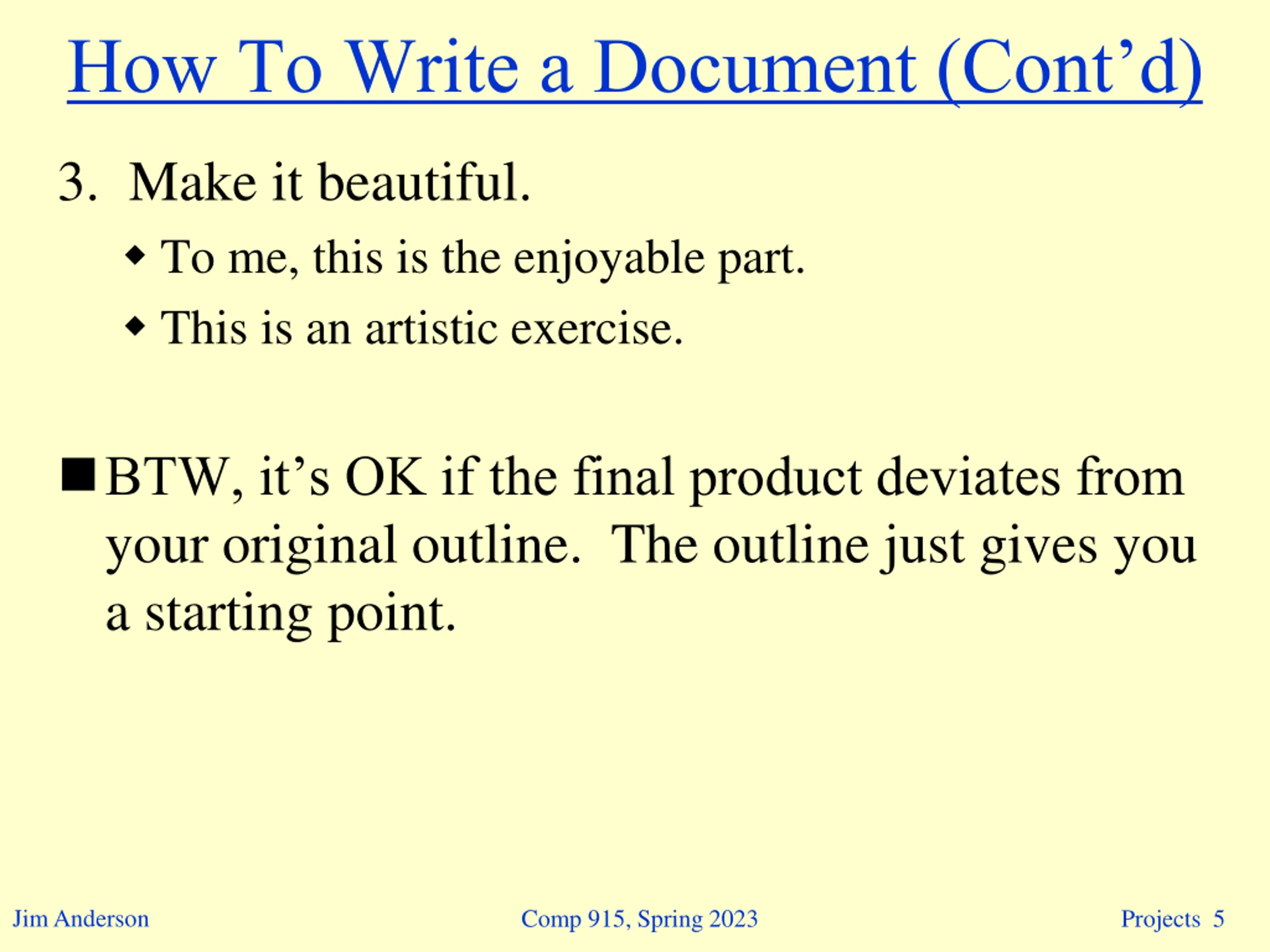 How To Write a Document (Cont’d)

3. Make it beautiful.

◆ To me, this is the enjoyable part.

◆ This is an artistic exercise.

■ BTW, it’s OK if the final product deviates from your original outline. The outline just gives you a starting point.

Jim Anderson

Comp 915, Spring 2023

Projects 5